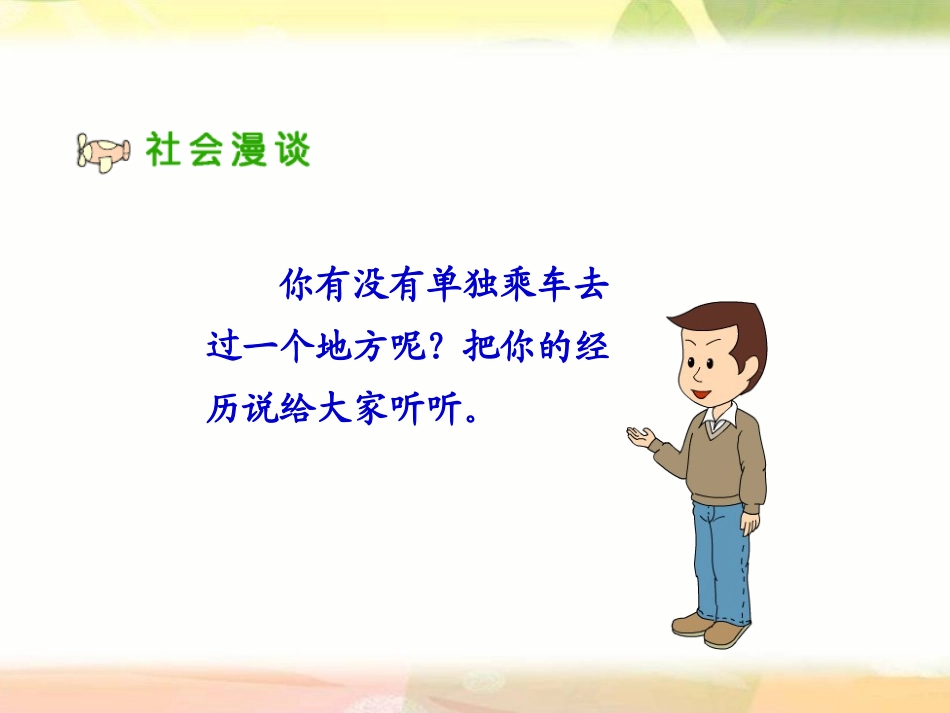 社会漫谈

你有没有单独乘车去过一个地方呢？把你的经历说给大家听听。